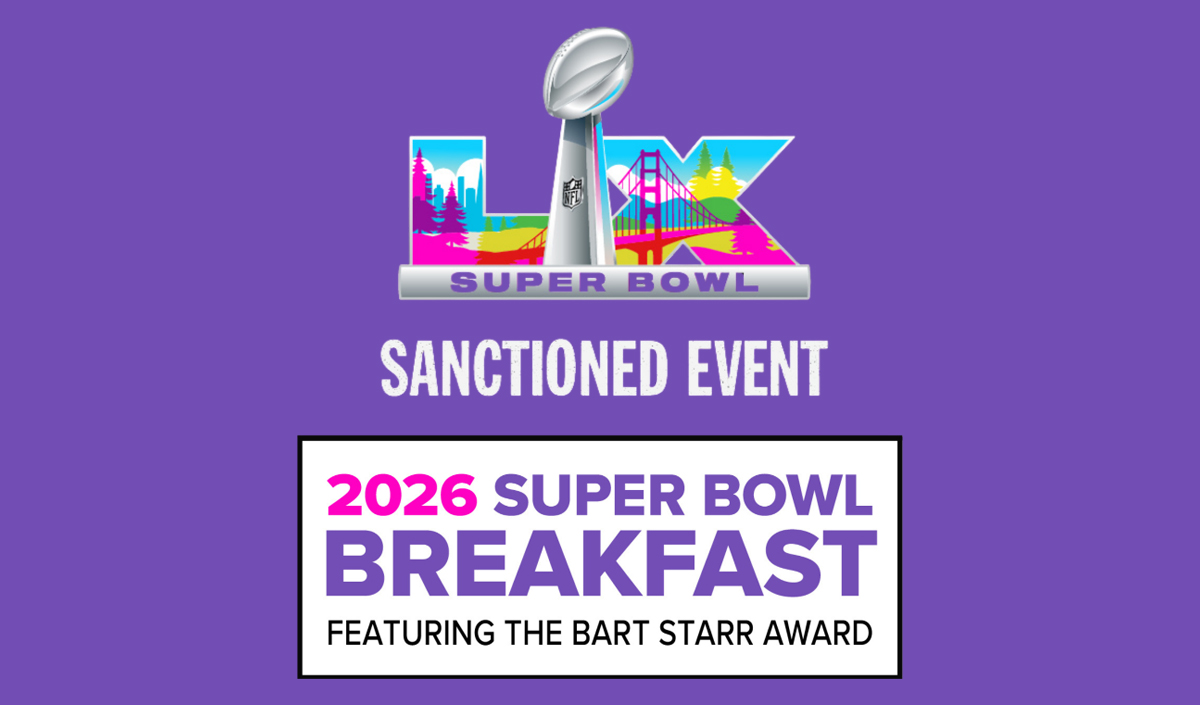 LX
NFL
SUPER BOWL

SANCTIONED EVENT

2026 SUPER BOWL BREAKFAST
FEATURING THE BART STARR AWARD